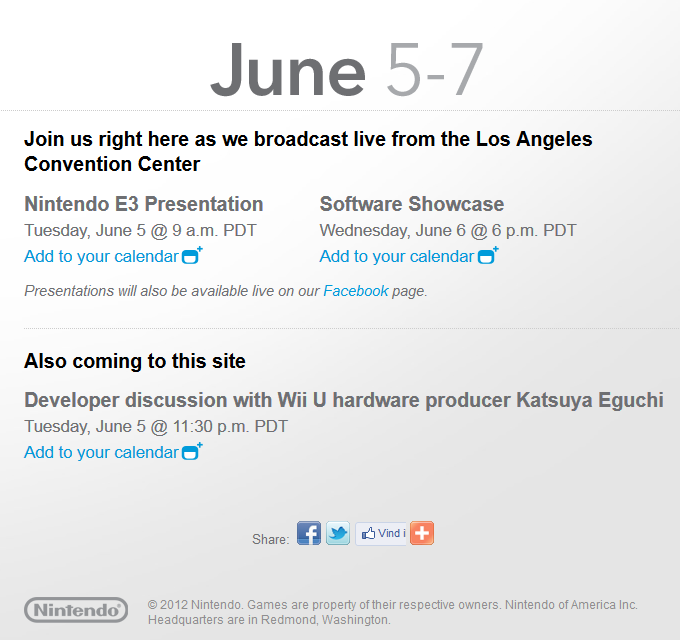 June 5-7

Join us right here as we broadcast live from the Los Angeles Convention Center

Nintendo E3 Presentation
Tuesday, June 5 @ 9 a.m. PDT
Add to your calendar

Software Showcase
Wednesday, June 6 @ 6 p.m. PDT
Add to your calendar

Presentations will also be available live on our Facebook page.

Also coming to this site

Developer discussion with Wii U hardware producer Katsuya Eguchi
Tuesday, June 5 @ 11:30 p.m. PDT
Add to your calendar

Share: Vind i

Nintendo

© 2012 Nintendo. Games are property of their respective owners. Nintendo of America Inc. Headquarters are in Redmond, Washington.